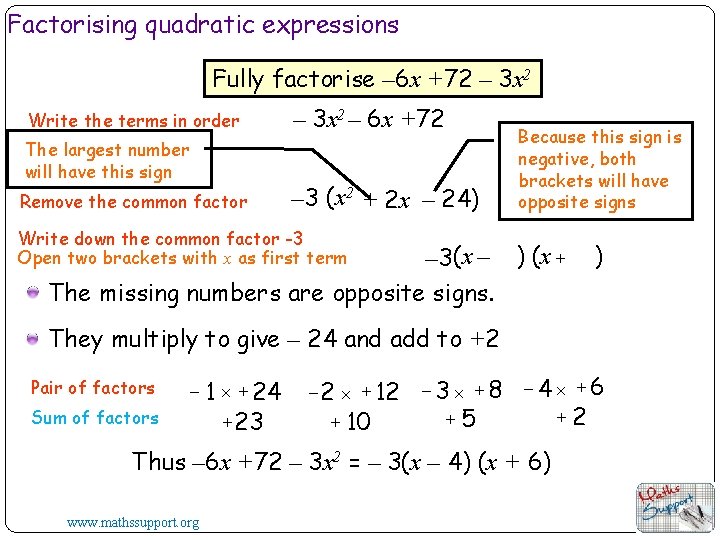 Factorising quadratic expressions

Fully factorise $-6x + 72 - 3x^2$

Write the terms in order $-3x^2 - 6x + 72$

The largest number will have this sign

Because this sign is negative, both brackets will have opposite signs

Remove the common factor $-3(x^2 + 2x - 24)$

Write down the common factor -3
Open two brackets with $x$ as first term $-3(x - \quad)(x + \quad)$

The missing numbers are opposite signs.

They multiply to give $-24$ and add to $+2$

| Pair of factors | $-1 \times +24$ | $-2 \times +12$ | $-3 \times +8$ | $-4 \times +6$ |
|---|---|---|---|---|
| Sum of factors | $+23$ | $+10$ | $+5$ | $+2$ |

Thus $-6x + 72 - 3x^2 = -3(x - 4)(x + 6)$

www.mathssupport.org

Maths Support